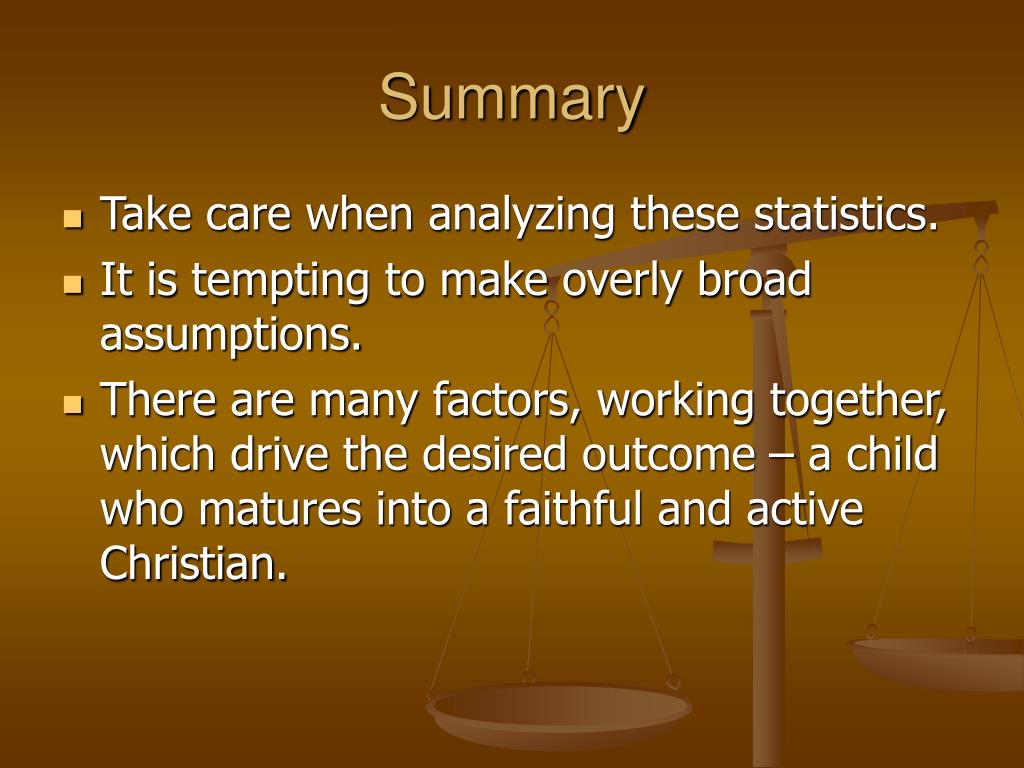 Summary

- Take care when analyzing these statistics.
- It is tempting to make overly broad assumptions.
- There are many factors, working together, which drive the desired outcome – a child who matures into a faithful and active Christian.